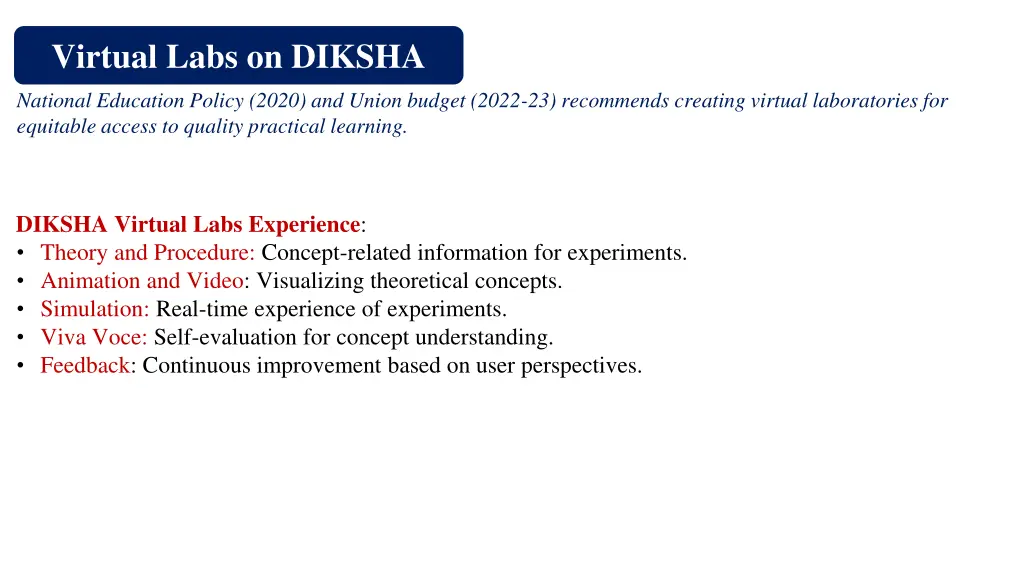 Virtual Labs on DIKSHA

National Education Policy (2020) and Union budget (2022-23) recommends creating virtual laboratories for equitable access to quality practical learning.

DIKSHA Virtual Labs Experience:
• Theory and Procedure: Concept-related information for experiments.
• Animation and Video: Visualizing theoretical concepts.
• Simulation: Real-time experience of experiments.
• Viva Voce: Self-evaluation for concept understanding.
• Feedback: Continuous improvement based on user perspectives.